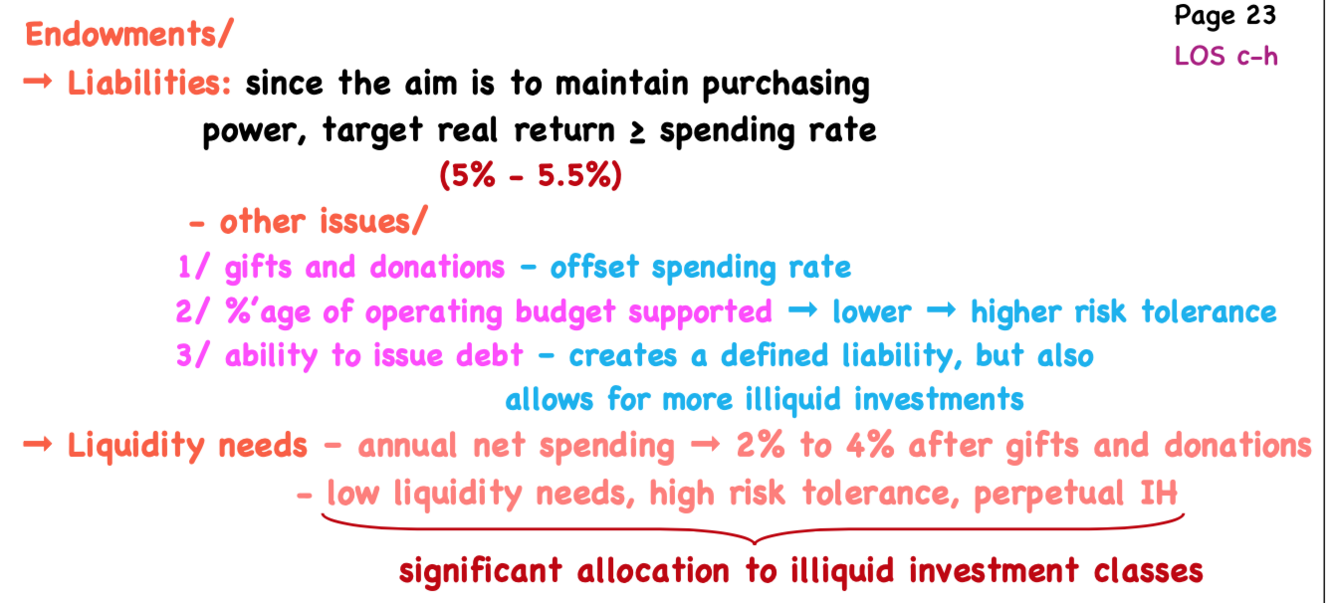 Page 23
LOS c-h

Endowments/
→ Liabilities: since the aim is to maintain purchasing power, target real return ≥ spending rate
(5% - 5.5%)
- other issues/
1/ gifts and donations - offset spending rate
2/ %'age of operating budget supported → lower → higher risk tolerance
3/ ability to issue debt - creates a defined liability, but also allows for more illiquid investments
→ Liquidity needs - annual net spending → 2% to 4% after gifts and donations
- low liquidity needs, high risk tolerance, perpetual IH
significant allocation to illiquid investment classes